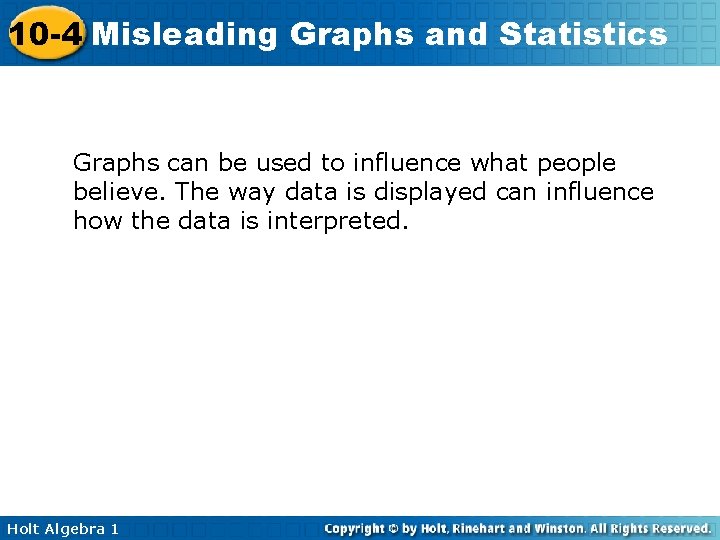 10-4 Misleading Graphs and Statistics

Graphs can be used to influence what people believe. The way data is displayed can influence how the data is interpreted.

Holt Algebra 1

Copyright © by Holt, Rinehart and Winston. All Rights Reserved.